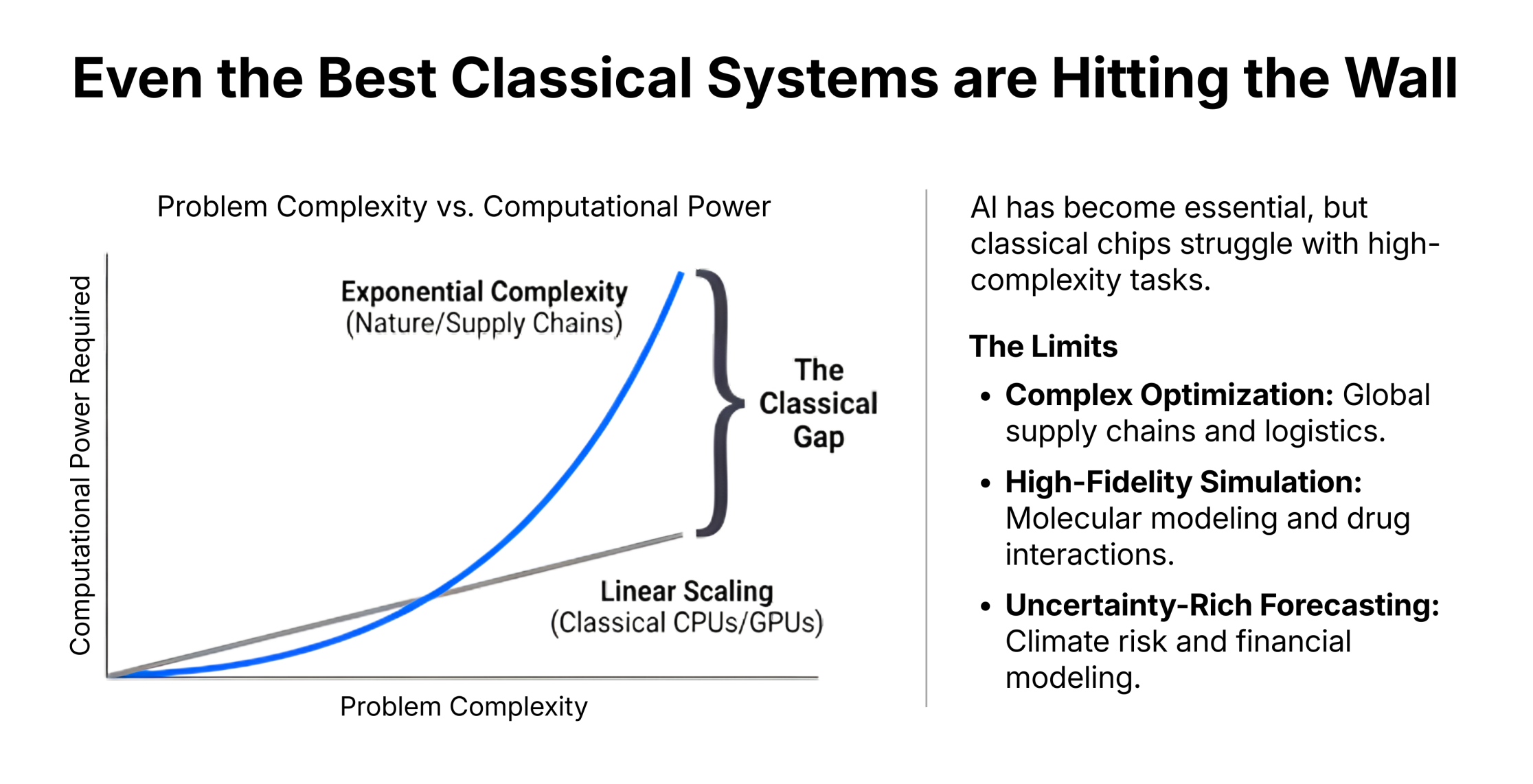 Even the Best Classical Systems are Hitting the Wall

Problem Complexity vs. Computational Power

Computational Power Required

Exponential Complexity
(Nature/Supply Chains)

The Classical Gap

Linear Scaling
(Classical CPUs/GPUs)

Problem Complexity

AI has become essential, but classical chips struggle with high-complexity tasks.

The Limits

• Complex Optimization: Global supply chains and logistics.

• High-Fidelity Simulation: Molecular modeling and drug interactions.

• Uncertainty-Rich Forecasting: Climate risk and financial modeling.